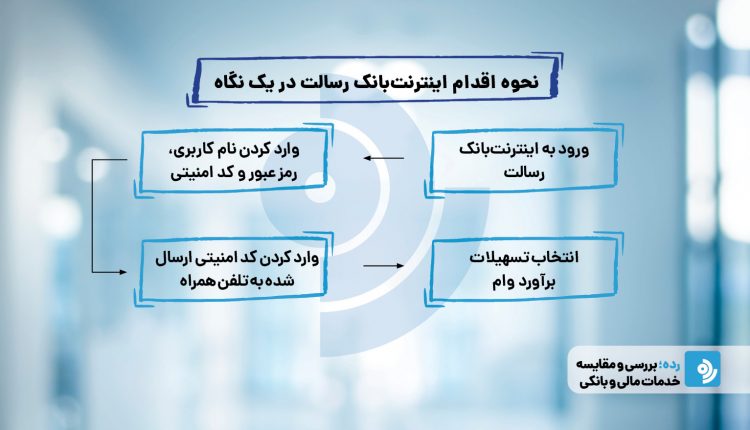 نحوه اقدام اینترنت‌بانک رسالت در یک نگاه

ورود به اینترنت‌بانک رسالت

وارد کردن نام کاربری، رمز عبور و کد امنیتی

وارد کردن کد امنیتی ارسال شده به تلفن همراه

انتخاب تسهیلات برآورد وام

رده؛ بررسی و مقایسه خدمات مالی و بانکی